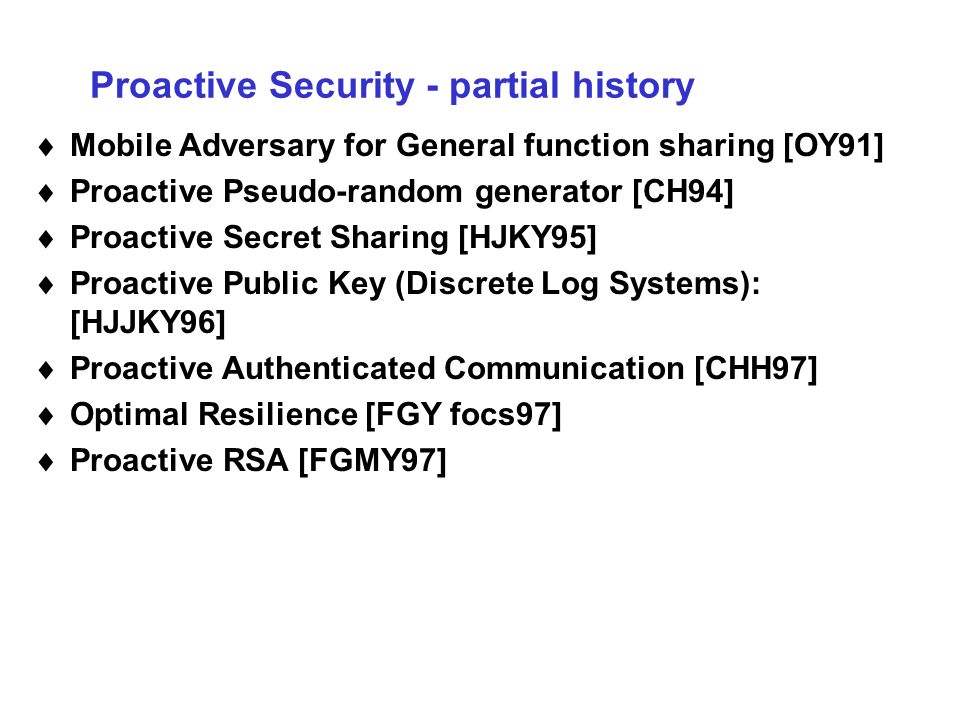 Proactive Security - partial history

♦ Mobile Adversary for General function sharing [OY91]
♦ Proactive Pseudo-random generator [CH94]
♦ Proactive Secret Sharing [HJKY95]
♦ Proactive Public Key (Discrete Log Systems): [HJJKY96]
♦ Proactive Authenticated Communication [CHH97]
♦ Optimal Resilience [FGY focs97]
♦ Proactive RSA [FGMY97]